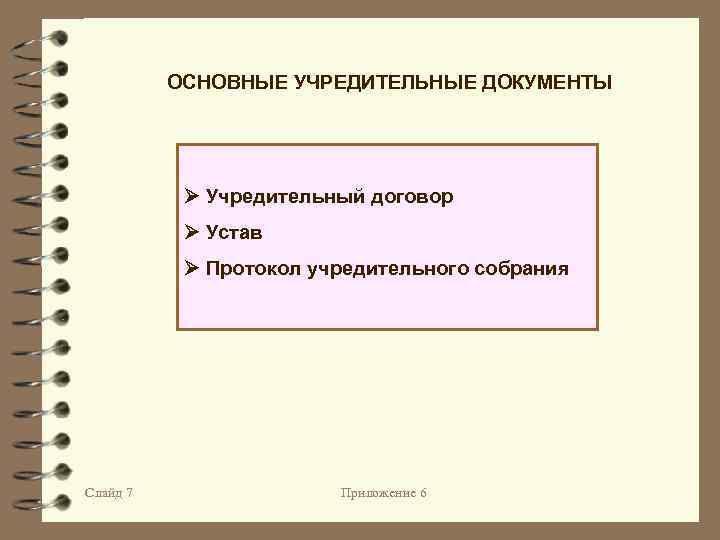 ОСНОВНЫЕ УЧРЕДИТЕЛЬНЫЕ ДОКУМЕНТЫ

➢ Учредительный договор
➢ Устав
➢ Протокол учредительного собрания

Слайд 7

Приложение 6